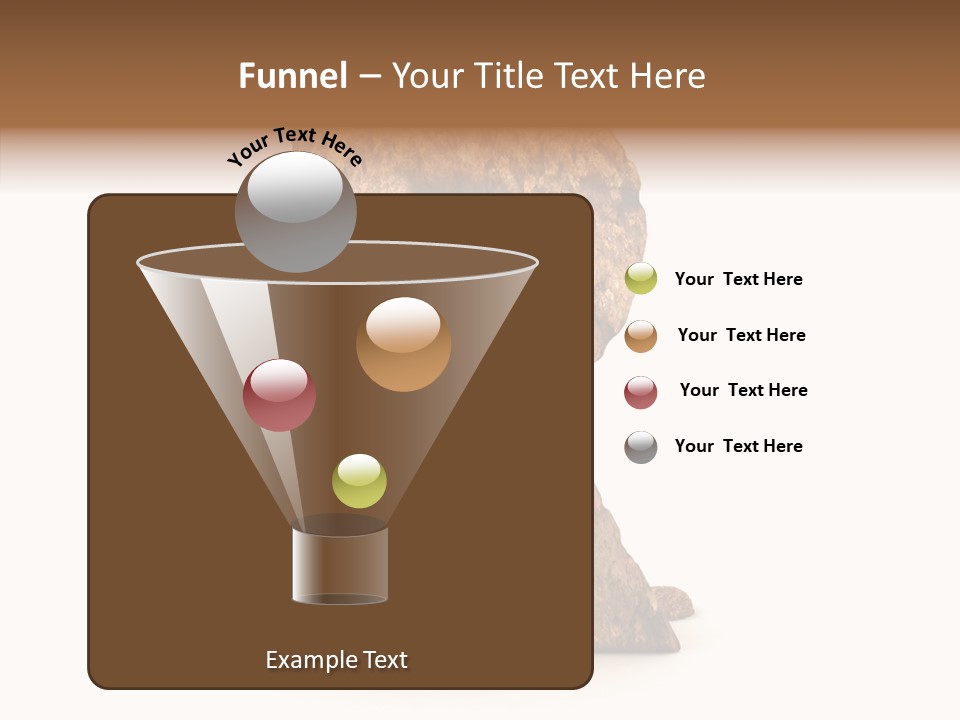 Funnel – Your Title Text Here

Your Text Here

Your Text Here

Your Text Here

Your Text Here

Your Text Here

Example Text